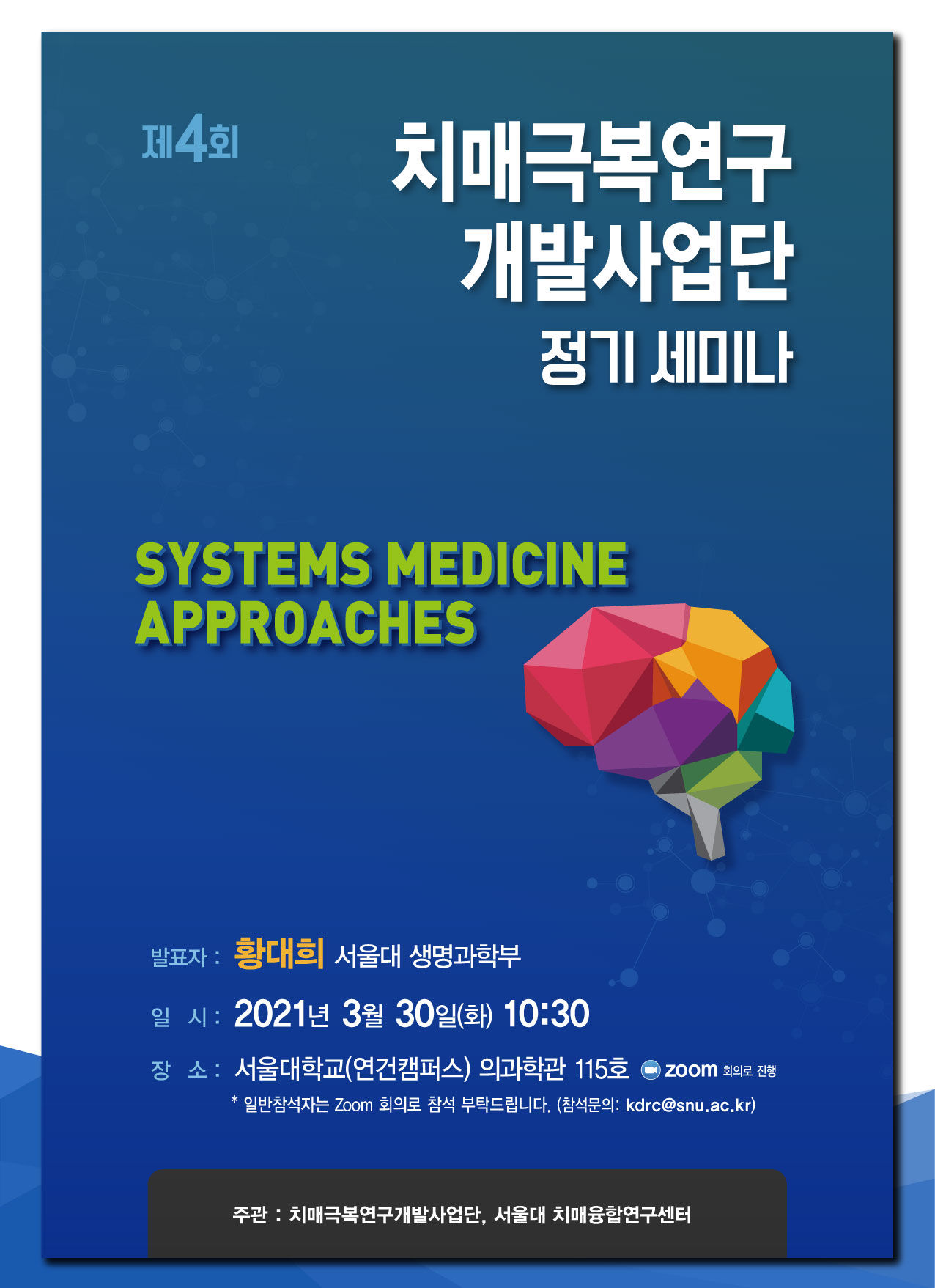 제4회

치매극복연구 개발사업단 정기 세미나

SYSTEMS MEDICINE APPROACHES

발표자 : 황대희 서울대 생명과학부

일 시 : 2021년 3월 30일(화) 10:30

장 소 : 서울대학교(연건캠퍼스) 의과학관 115호 zoom 회의로 진행

* 일반참석자는 Zoom 회의로 참석 부탁드립니다. (참석문의: kdrc@snu.ac.kr)

주관 : 치매극복연구개발사업단, 서울대 치매융합연구센터